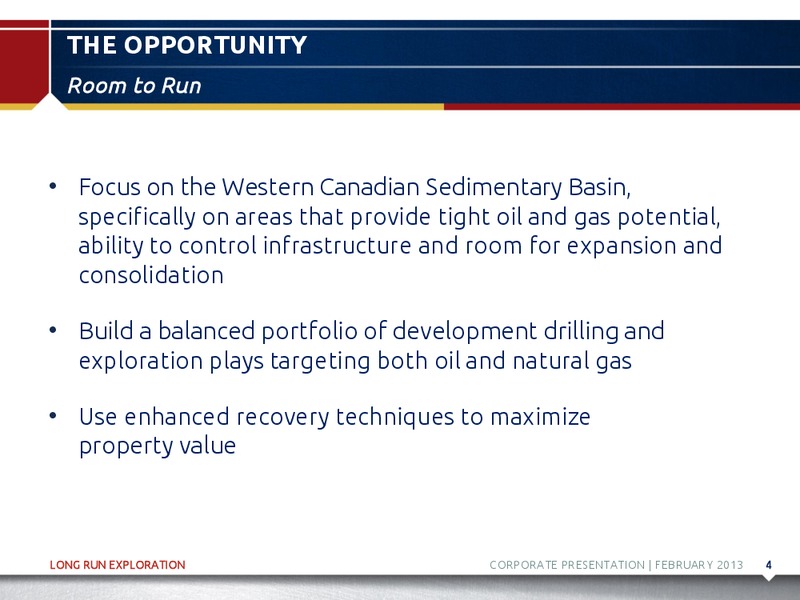 THE OPPORTUNITY
Room to Run

• Focus on the Western Canadian Sedimentary Basin, specifically on areas that provide tight oil and gas potential, ability to control infrastructure and room for expansion and consolidation

• Build a balanced portfolio of development drilling and exploration plays targeting both oil and natural gas

• Use enhanced recovery techniques to maximize property value

LONG RUN EXPLORATION

CORPORATE PRESENTATION | FEBRUARY 2013 4